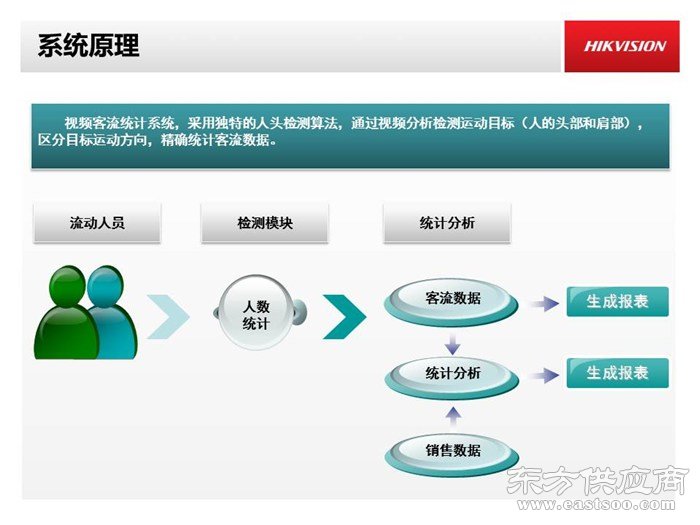 系统原理

HIKVISION

视频客流统计系统，采用独特的人头检测算法，通过视频分析检测运动目标（人的头部和肩部），区分目标运动方向，精确统计客流数据。

流动人员

检测模块

统计分析

人数统计

客流数据

生成报表

统计分析

生成报表

销售数据

东方供应商
www.eastsoo.com